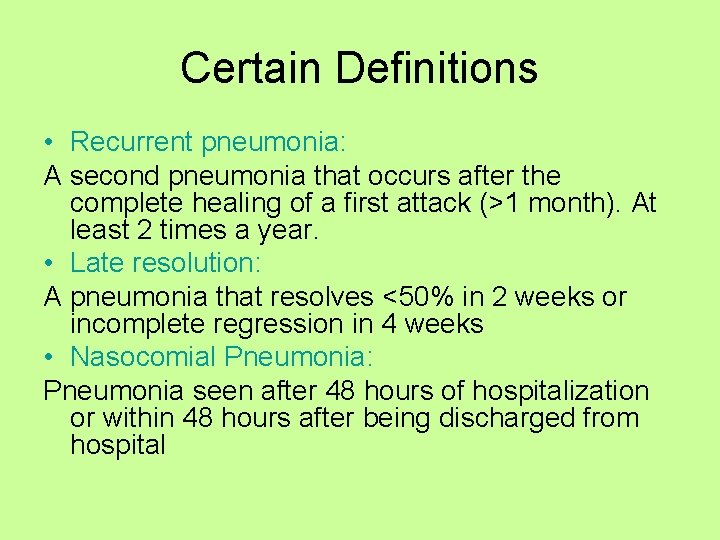 Certain Definitions

• Recurrent pneumonia:

A second pneumonia that occurs after the complete healing of a first attack (>1 month). At least 2 times a year.

• Late resolution:

A pneumonia that resolves <50% in 2 weeks or incomplete regression in 4 weeks

• Nasocomial Pneumonia:

Pneumonia seen after 48 hours of hospitalization or within 48 hours after being discharged from hospital